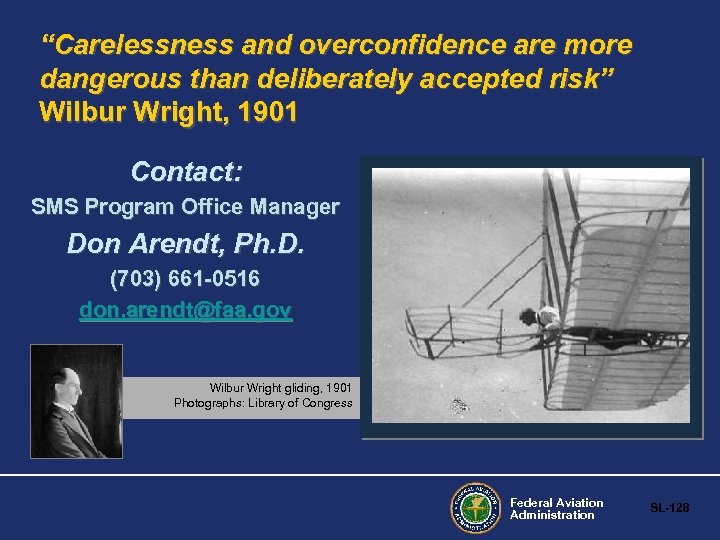 “Carelessness and overconfidence are more dangerous than deliberately accepted risk”
Wilbur Wright, 1901

Contact:
SMS Program Office Manager
Don Arendt, Ph.D.
(703) 661-0516
don.arendt@faa.gov

Wilbur Wright gliding, 1901
Photographs: Library of Congress

FEDERAL AVIATION ADMINISTRATION

Federal Aviation Administration

SL-128